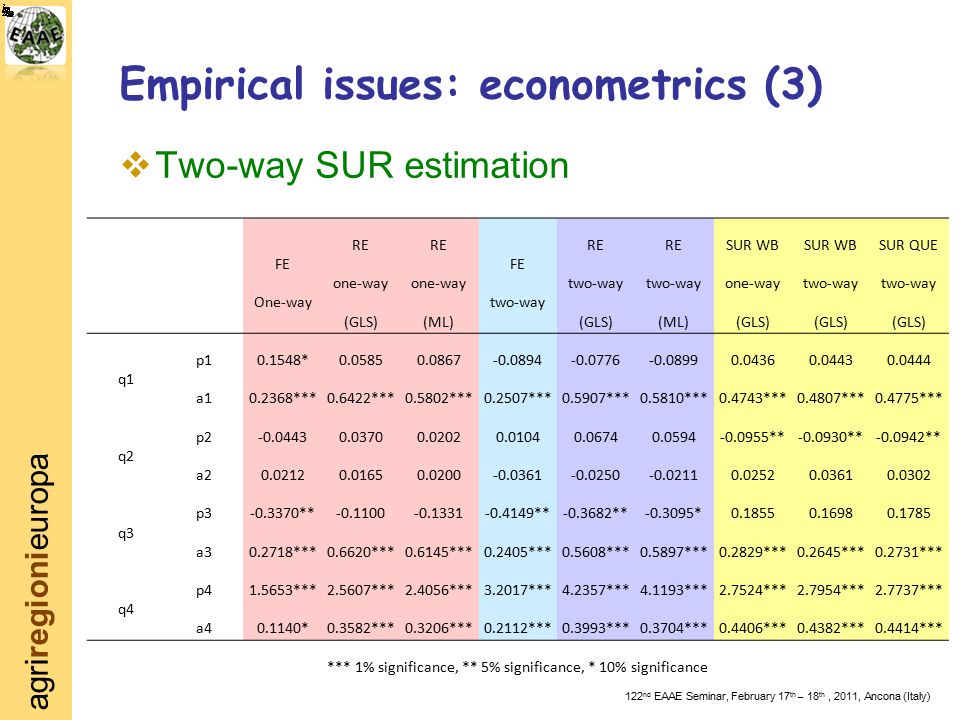 EAAE

agriregionieuropa

Empirical issues: econometrics (3)

❖ Two-way SUR estimation

| | | FE One-way | RE one-way (GLS) | RE one-way (ML) | FE two-way | RE two-way (GLS) | RE two-way (ML) | SUR WB one-way (GLS) | SUR WB two-way (GLS) | SUR QUE two-way (GLS) |
|---|---|---|---|---|---|---|---|---|---|---|
| q1 | p1 | 0.1548* | 0.0585 | 0.0867 | -0.0894 | -0.0776 | -0.0899 | 0.0436 | 0.0443 | 0.0444 |
| | a1 | 0.2368*** | 0.6422*** | 0.5802*** | 0.2507*** | 0.5907*** | 0.5810*** | 0.4743*** | 0.4807*** | 0.4775*** |
| q2 | p2 | -0.0443 | 0.0370 | 0.0202 | 0.0104 | 0.0674 | 0.0594 | -0.0955** | -0.0930** | -0.0942** |
| | a2 | 0.0212 | 0.0165 | 0.0200 | -0.0361 | -0.0250 | -0.0211 | 0.0252 | 0.0361 | 0.0302 |
| q3 | p3 | -0.3370** | -0.1100 | -0.1331 | -0.4149** | -0.3682** | -0.3095* | 0.1855 | 0.1698 | 0.1785 |
| | a3 | 0.2718*** | 0.6620*** | 0.6145*** | 0.2405*** | 0.5608*** | 0.5897*** | 0.2829*** | 0.2645*** | 0.2731*** |
| q4 | p4 | 1.5653*** | 2.5607*** | 2.4056*** | 3.2017*** | 4.2357*** | 4.1193*** | 2.7524*** | 2.7954*** | 2.7737*** |
| | a4 | 0.1140* | 0.3582*** | 0.3206*** | 0.2112*** | 0.3993*** | 0.3704*** | 0.4406*** | 0.4382*** | 0.4414*** |

*** 1% significance, ** 5% significance, * 10% significance

122nd EAAE Seminar, February 17th – 18th , 2011, Ancona (Italy)